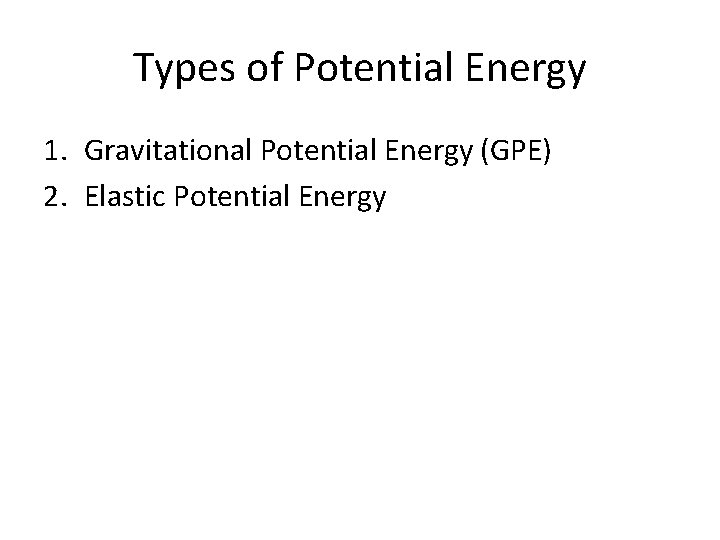 Types of Potential Energy

1. Gravitational Potential Energy (GPE)
2. Elastic Potential Energy